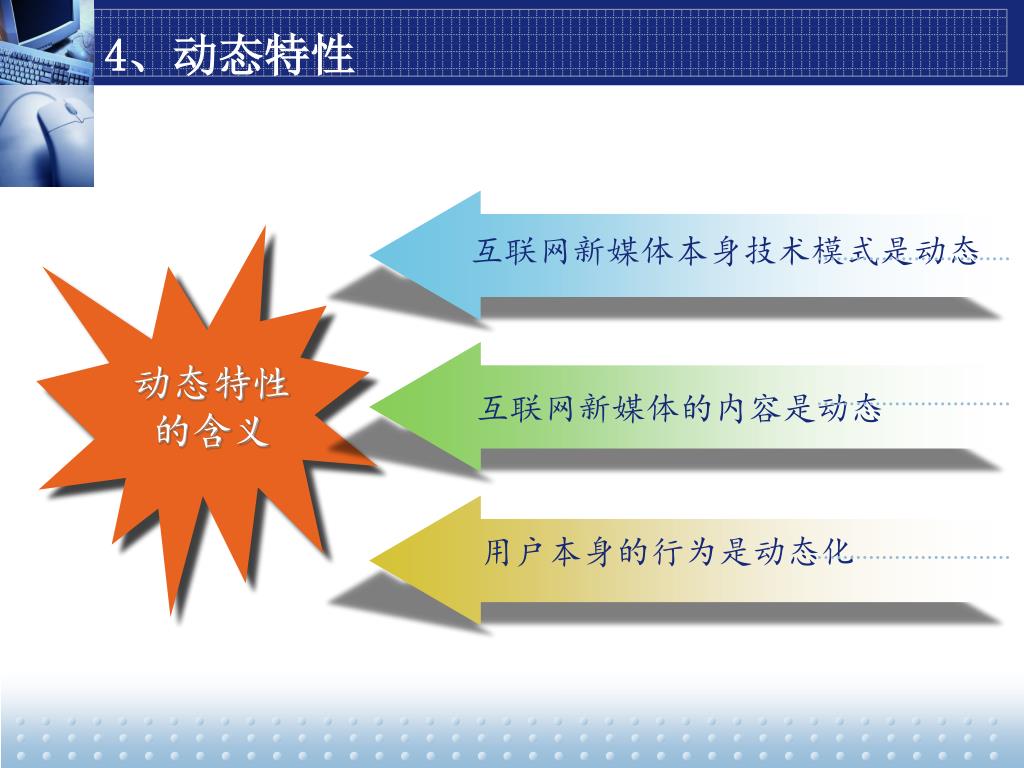 4、动态特性

动态特性的含义

互联网新媒体本身技术模式是动态

互联网新媒体的内容是动态

用户本身的行为是动态化